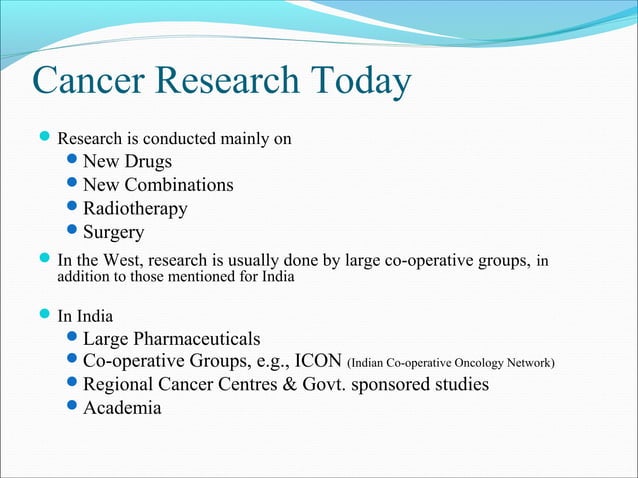 Cancer Research Today

Research is conducted mainly on
New Drugs
New Combinations
Radiotherapy
Surgery

In the West, research is usually done by large co-operative groups, in addition to those mentioned for India

In India
Large Pharmaceuticals
Co-operative Groups, e.g., ICON (Indian Co-operative Oncology Network)
Regional Cancer Centres & Govt. sponsored studies
Academia